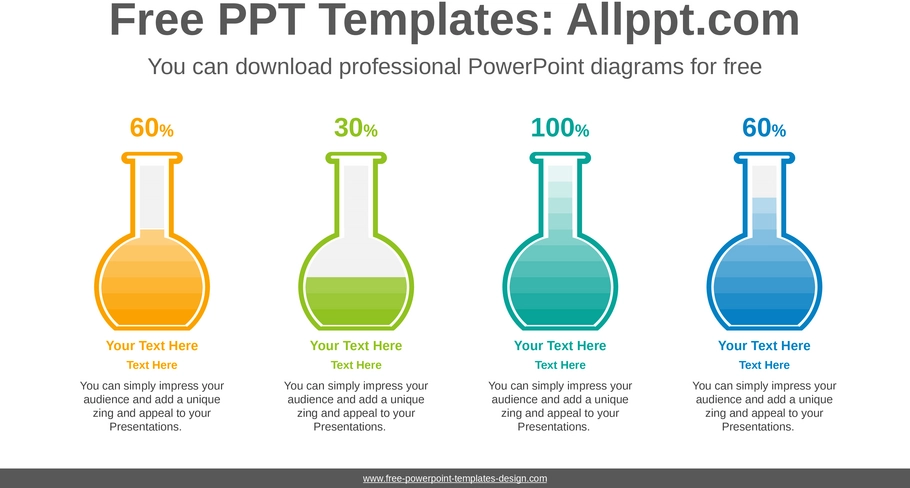 Free PPT Templates: Allppt.com

You can download professional PowerPoint diagrams for free

60%

Your Text Here

Text Here

You can simply impress your audience and add a unique zing and appeal to your Presentations.

30%

Your Text Here

Text Here

You can simply impress your audience and add a unique zing and appeal to your Presentations.

100%

Your Text Here

Text Here

You can simply impress your audience and add a unique zing and appeal to your Presentations.

60%

Your Text Here

Text Here

You can simply impress your audience and add a unique zing and appeal to your Presentations.

www.free-powerpoint-templates-design.com